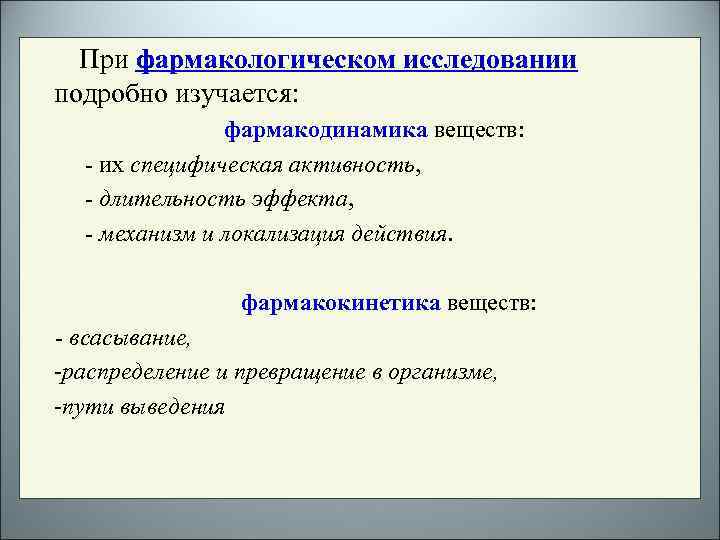 При фармакологическом исследовании подробно изучается:

фармакодинамика веществ:

- их специфическая активность,

- длительность эффекта,

- механизм и локализация действия.

фармакокинетика веществ:

- всасывание,

-распределение и превращение в организме,

-пути выведения